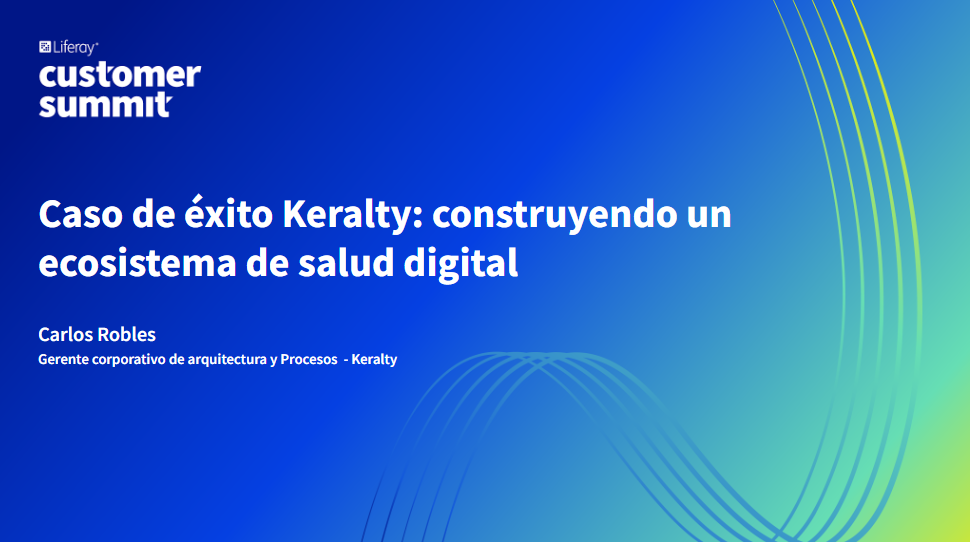 Liferay
customer summit

Caso de éxito Keralty: construyendo un ecosistema de salud digital

Carlos Robles
Gerente corporativo de arquitectura y Procesos - Keralty